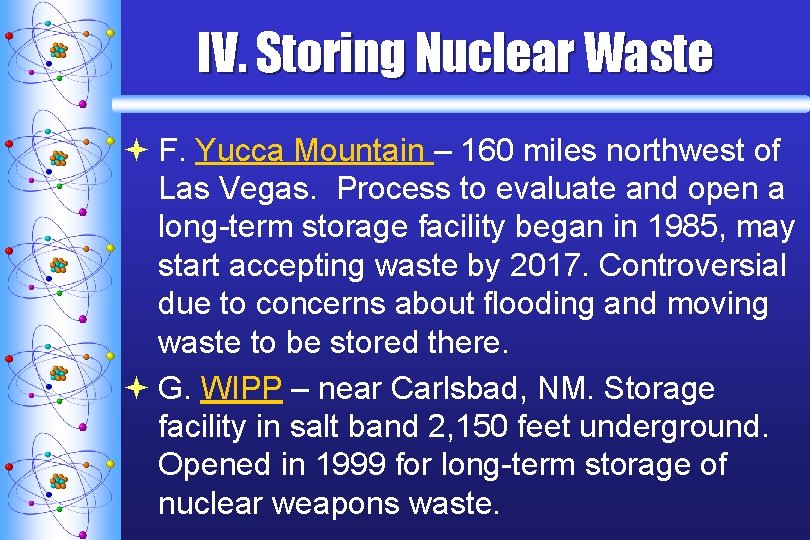 IV. Storing Nuclear Waste

F. Yucca Mountain – 160 miles northwest of Las Vegas. Process to evaluate and open a long-term storage facility began in 1985, may start accepting waste by 2017. Controversial due to concerns about flooding and moving waste to be stored there.

G. WIPP – near Carlsbad, NM. Storage facility in salt band 2,150 feet underground. Opened in 1999 for long-term storage of nuclear weapons waste.